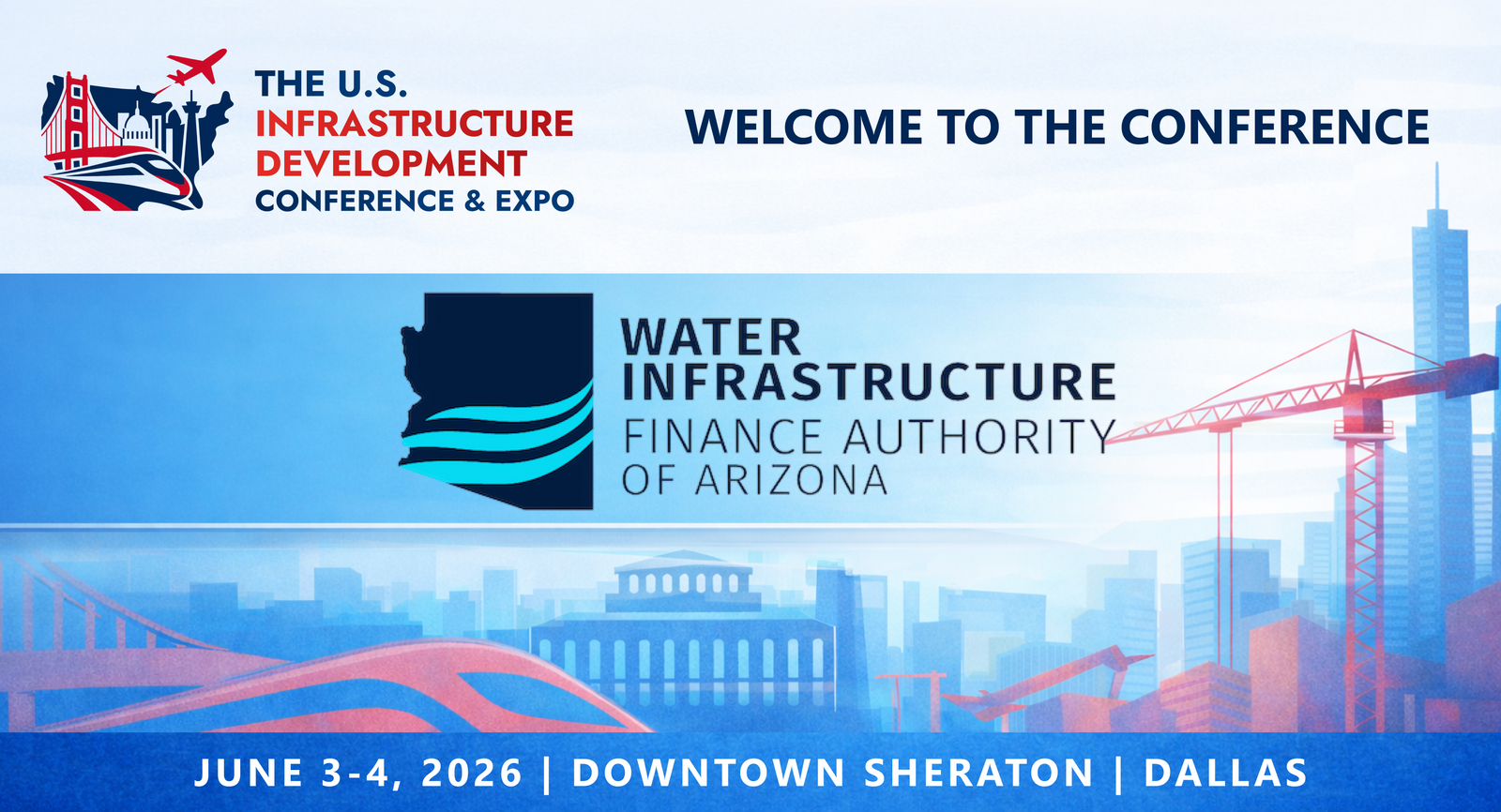 THE U.S.
INFRASTRUCTURE
DEVELOPMENT
CONFERENCE & EXPO

WELCOME TO THE CONFERENCE

WATER
INFRASTRUCTURE
FINANCE AUTHORITY
OF ARIZONA

JUNE 3-4, 2026 | DOWNTOWN SHERATON | DALLAS